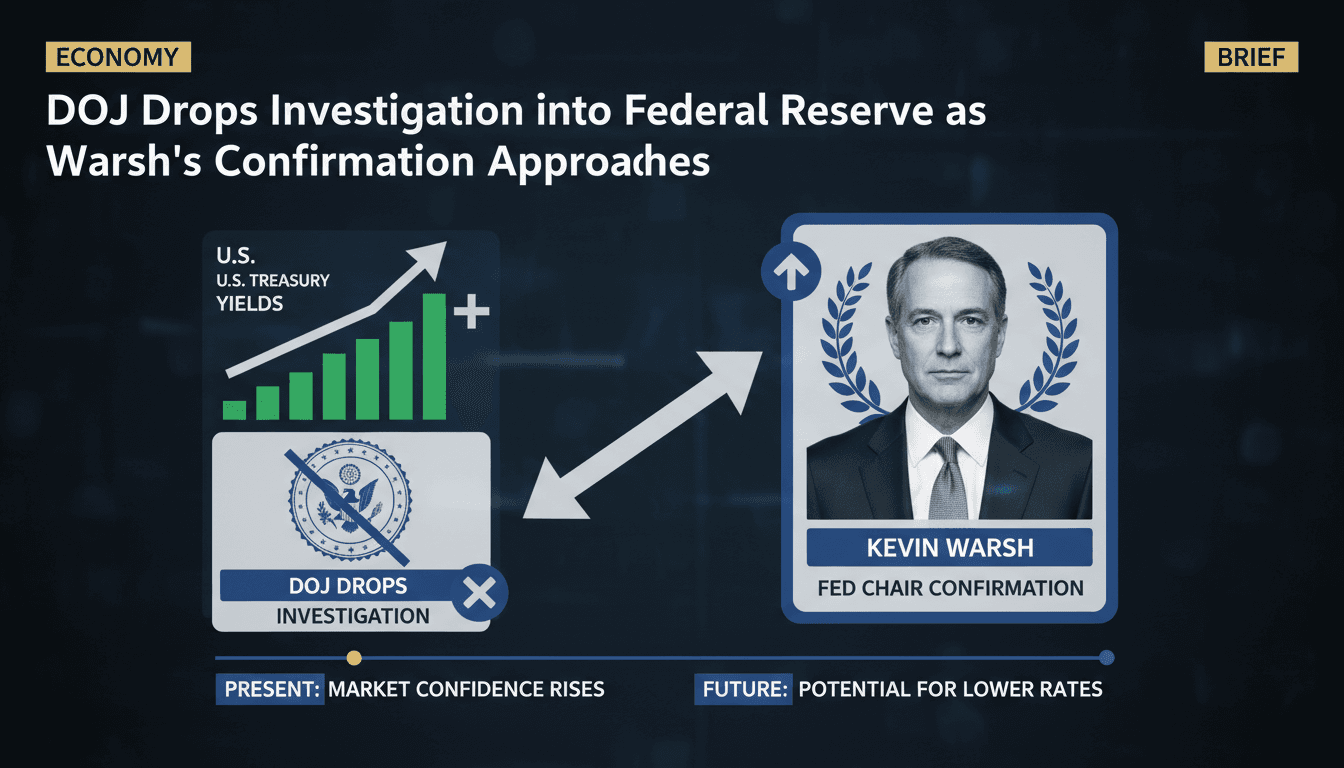 ECONOMY

BRIEF

DOJ Drops Investigation into Federal Reserve as Warsh's Confirmation Approaches

U.S.
U.S. TREASURY
YIELDS

DOJ DROPS
INVESTIGATION

KEVIN WARSH
FED CHAIR CONFIRMATION

PRESENT: MARKET CONFIDENCE RISES

FUTURE: POTENTIAL FOR LOWER RATES